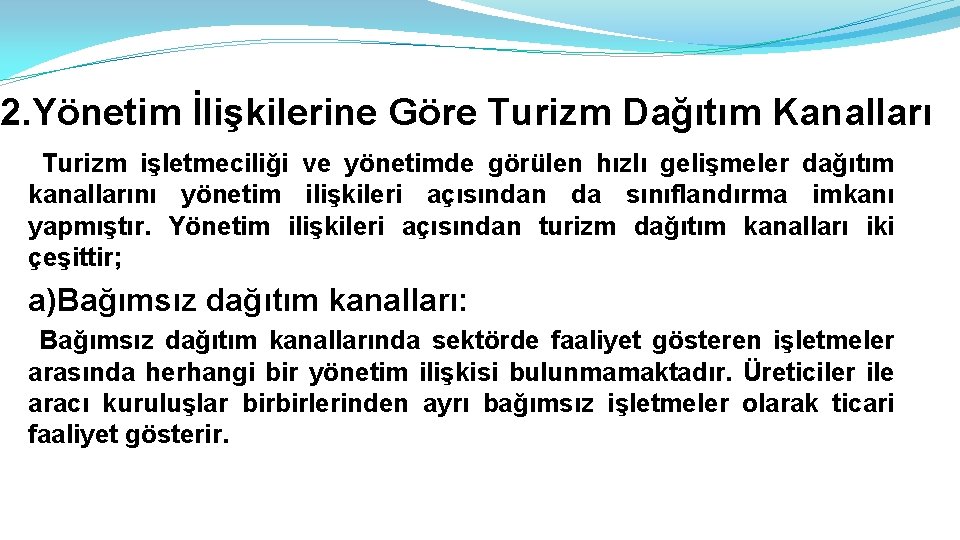 2.Yönetim İlişkilerine Göre Turizm Dağıtım Kanalları

Turizm işletmeciliği ve yönetimde görülen hızlı gelişmeler dağıtım kanallarını yönetim ilişkileri açısından da sınıflandırma imkanı yapmıştır. Yönetim ilişkileri açısından turizm dağıtım kanalları iki çeşittir;

a)Bağımsız dağıtım kanalları:

Bağımsız dağıtım kanallarında sektörde faaliyet gösteren işletmeler arasında herhangi bir yönetim ilişkisi bulunmamaktadır. Üreticiler ile aracı kuruluşlar birbirlerinden ayrı bağımsız işletmeler olarak ticari faaliyet gösterir.